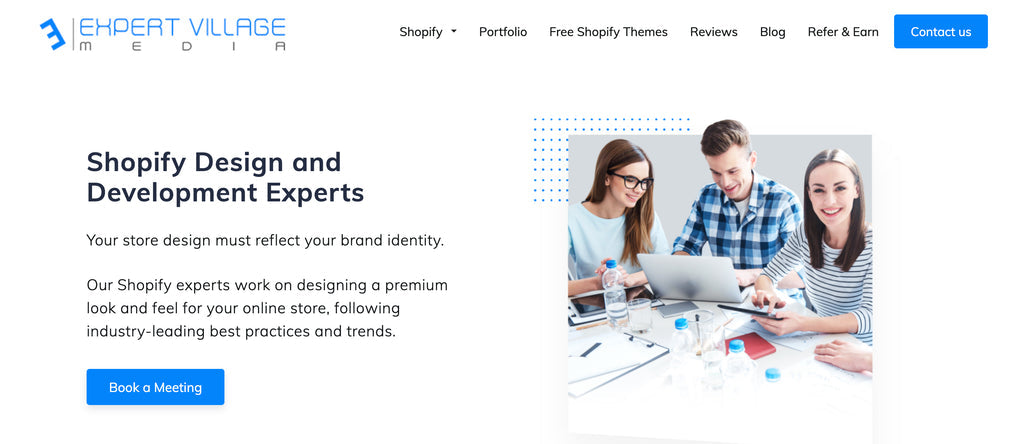 EXPERT VILLAGE
MEDIA

Shopify
Portfolio
Free Shopify Themes
Reviews
Blog
Refer & Earn
Contact us

Shopify Design and Development Experts

Your store design must reflect your brand identity.

Our Shopify experts work on designing a premium look and feel for your online store, following industry-leading best practices and trends.

Book a Meeting